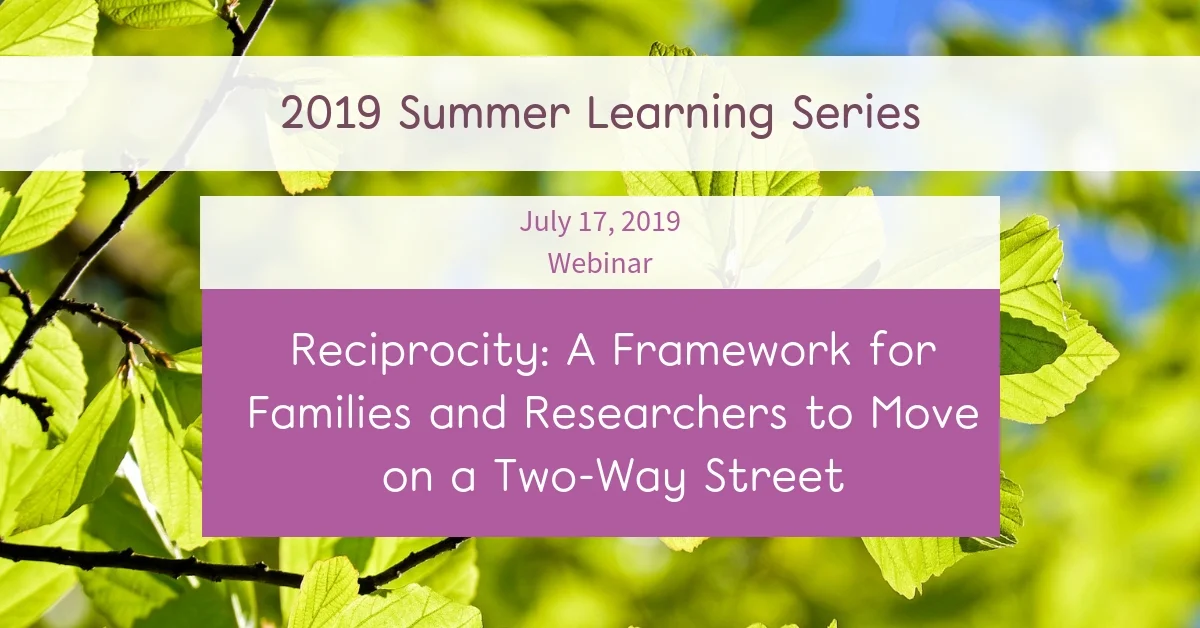 2019 Summer Learning Series

July 17, 2019
Webinar

Reciprocity: A Framework for Families and Researchers to Move on a Two-Way Street